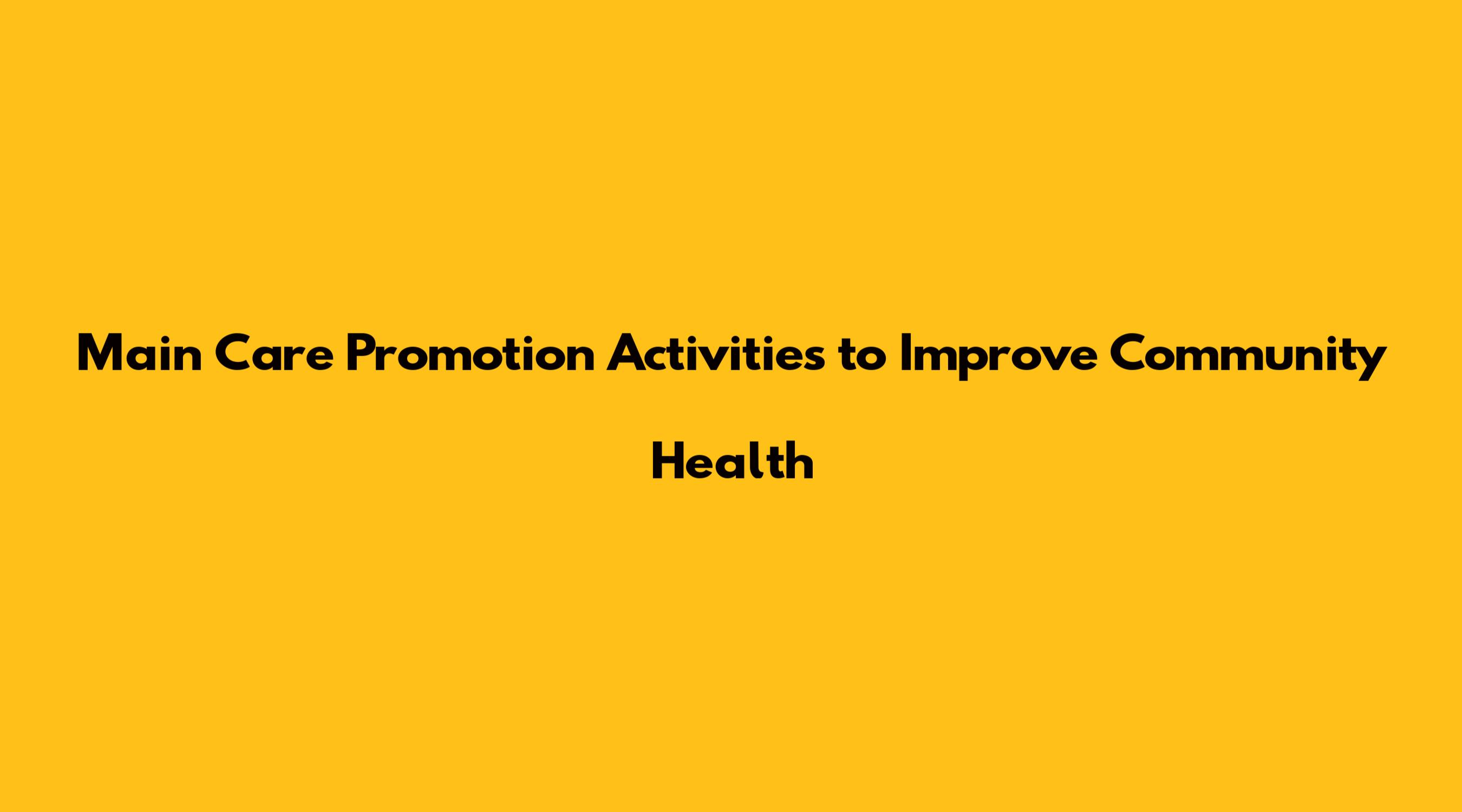 Main Care Promotion Activities to Improve Community Health